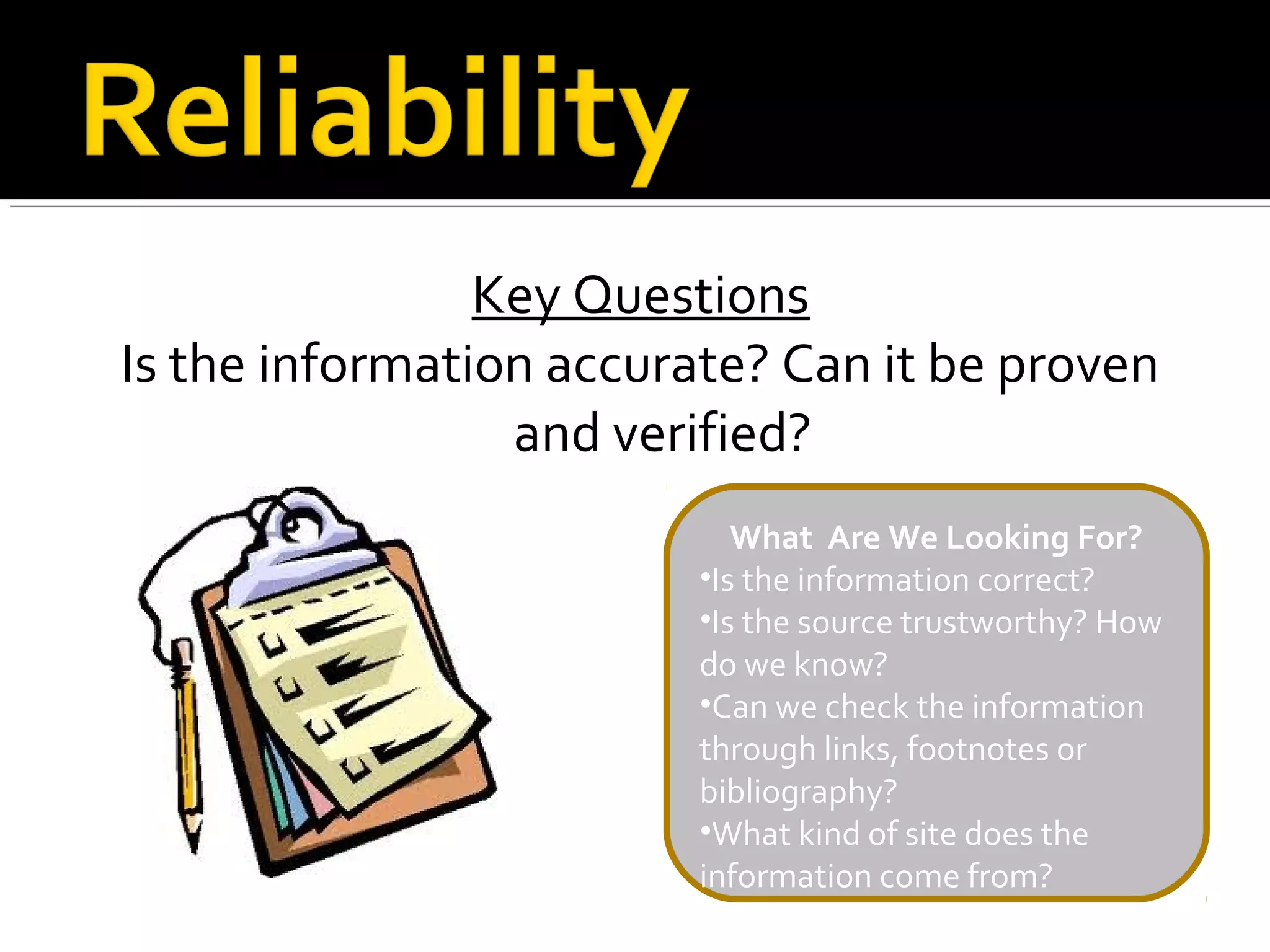 Reliability

Key Questions
Is the information accurate? Can it be proven and verified?

What  Are We Looking For?
•Is the information correct?
•Is the source trustworthy? How do we know?
•Can we check the information through links, footnotes or bibliography?
•What kind of site does the information come from?